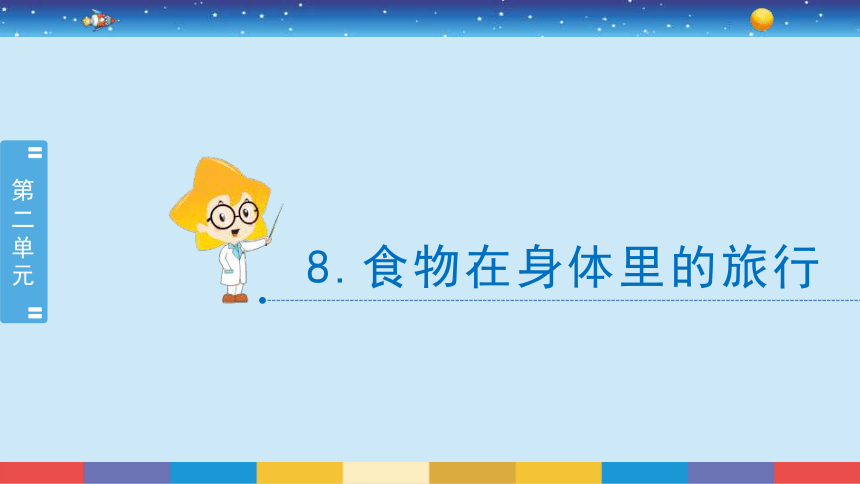 第二单元

8. 食物在身体里的旅行